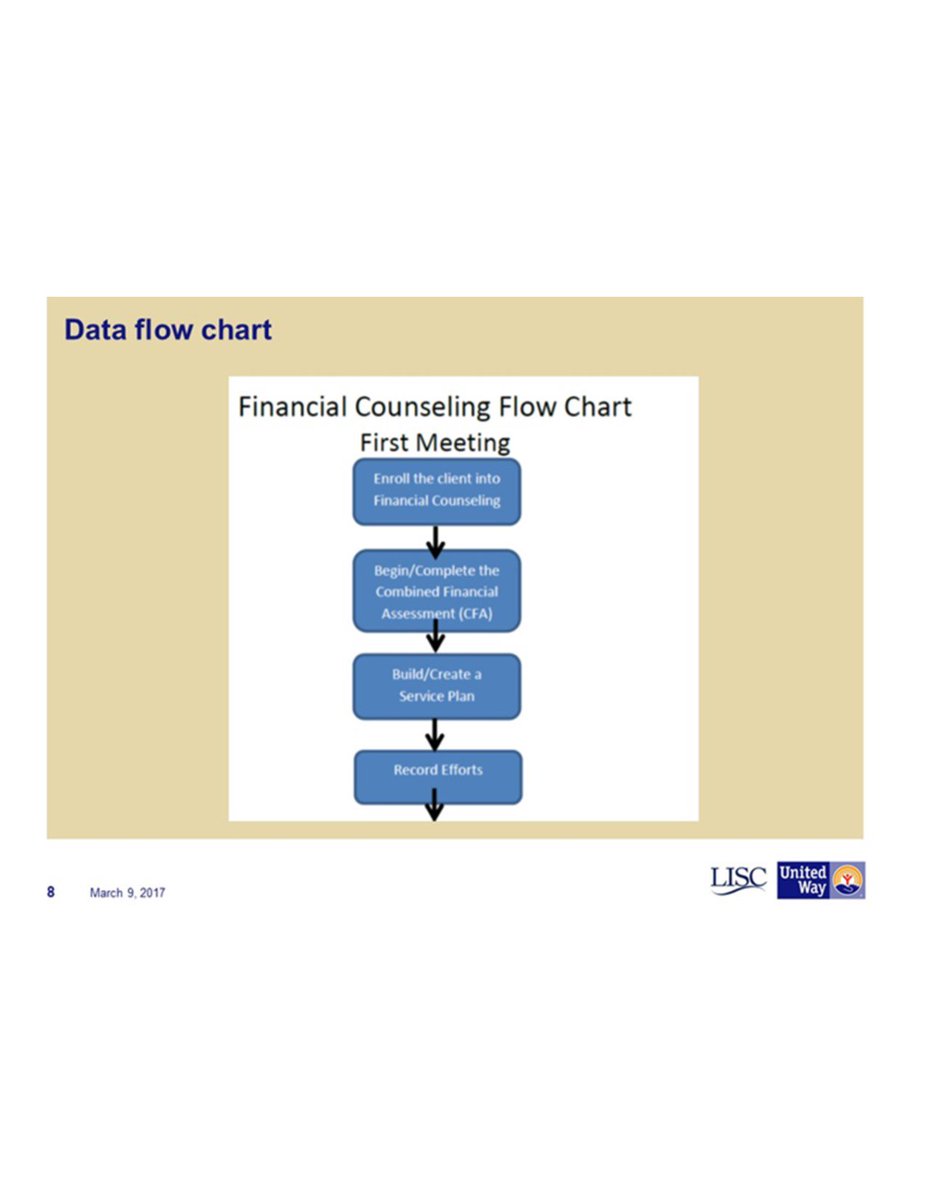 Data flow chart

Financial Counseling Flow Chart
First Meeting

Enroll the client into Financial Counseling

Begin/Complete the Combined Financial Assessment (CFA)

Build/Create a Service Plan

Record Efforts

8 March 9, 2017

LISC United Way